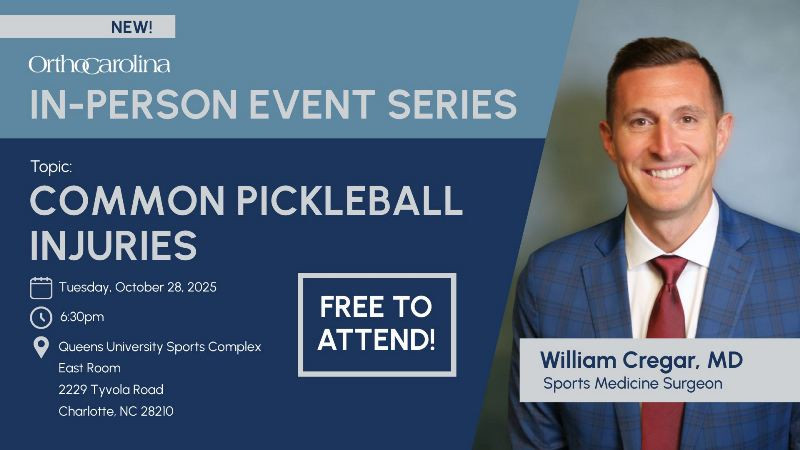 NEW!

OrthoCarolina

IN-PERSON EVENT SERIES

Topic:

COMMON PICKLEBALL INJURIES

Tuesday, October 28, 2025

6:30pm

Queens University Sports Complex
East Room
2229 Tyvola Road
Charlotte, NC 28210

FREE TO ATTEND!

William Cregar, MD
Sports Medicine Surgeon